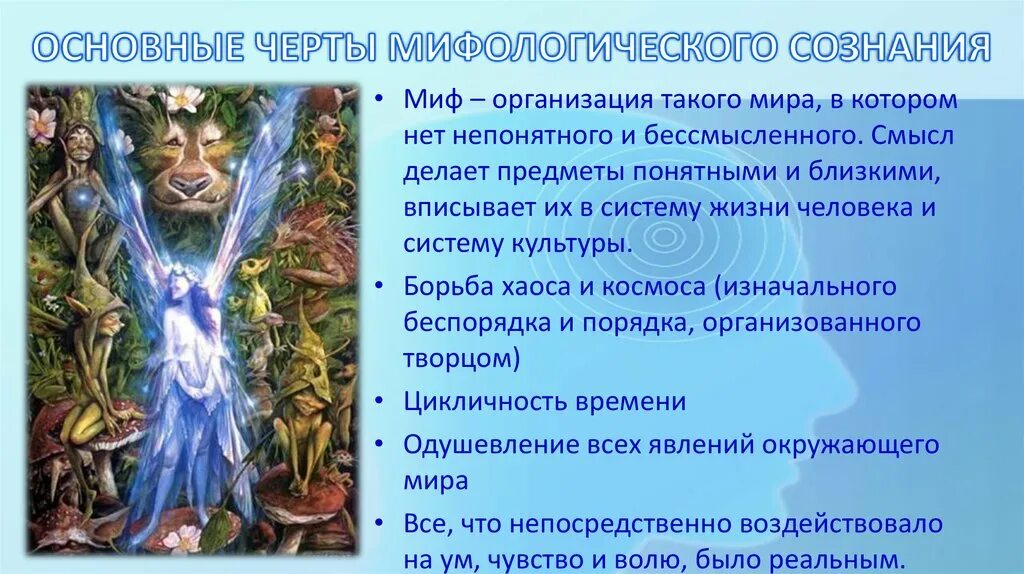 ОСНОВНЫЕ ЧЕРТЫ МИФОЛОГИЧЕСКОГО СОЗНАНИЯ

• Миф – организация такого мира, в котором нет непонятного и бессмысленного. Смысл делает предметы понятными и близкими, вписывает их в систему жизни человека и систему культуры.

• Борьба хаоса и космоса (изначального беспорядка и порядка, организованного творцом)

• Цикличность времени

• Одушевление всех явлений окружающего мира

• Все, что непосредственно воздействовало на ум, чувство и волю, было реальным.